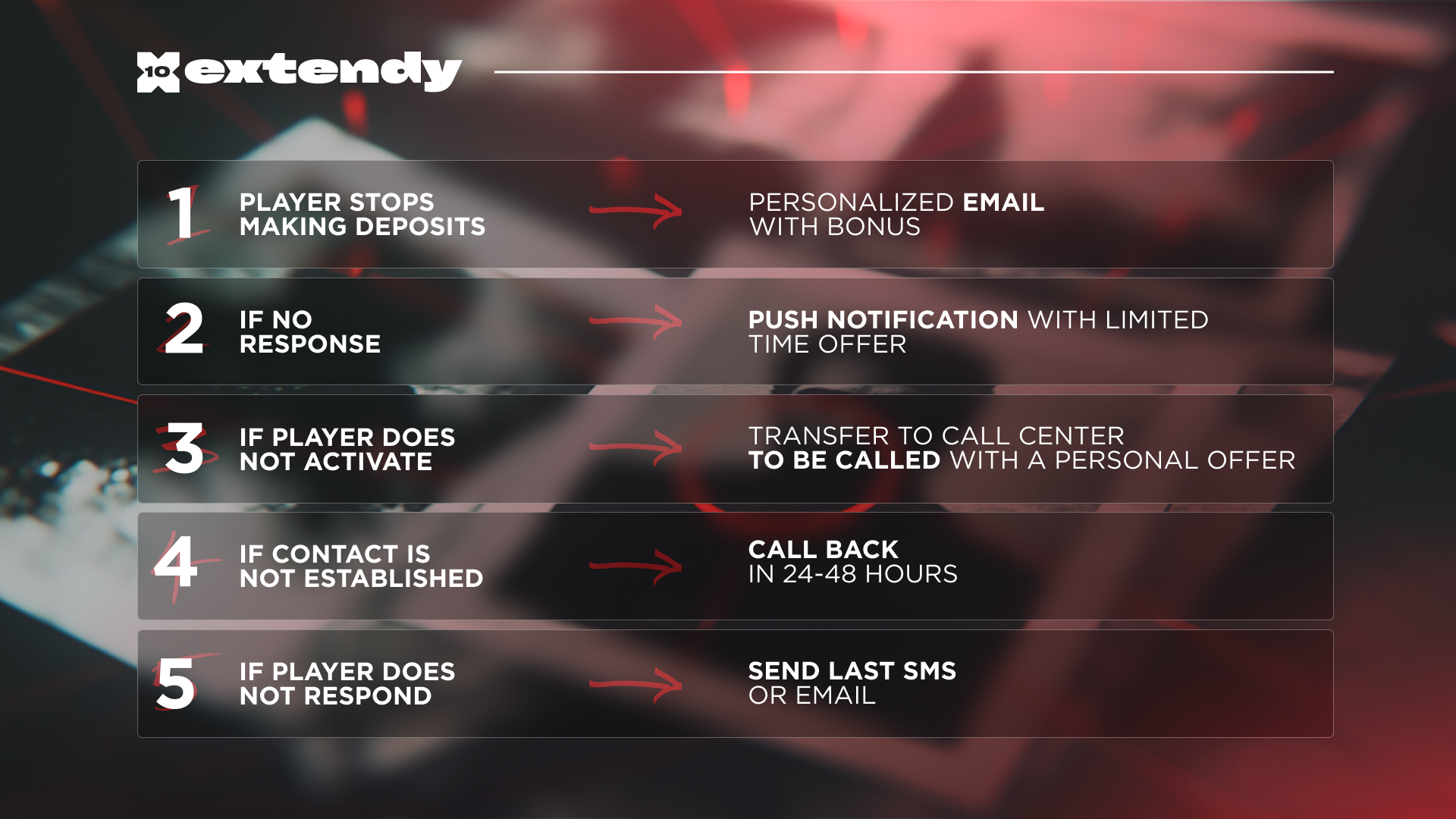 10 extendy

1 PLAYER STOPS MAKING DEPOSITS

PERSONALIZED EMAIL WITH BONUS

2 IF NO RESPONSE

PUSH NOTIFICATION WITH LIMITED TIME OFFER

3 IF PLAYER DOES NOT ACTIVATE

TRANSFER TO CALL CENTER TO BE CALLED WITH A PERSONAL OFFER

4 IF CONTACT IS NOT ESTABLISHED

CALL BACK IN 24-48 HOURS

5 IF PLAYER DOES NOT RESPOND

SEND LAST SMS OR EMAIL